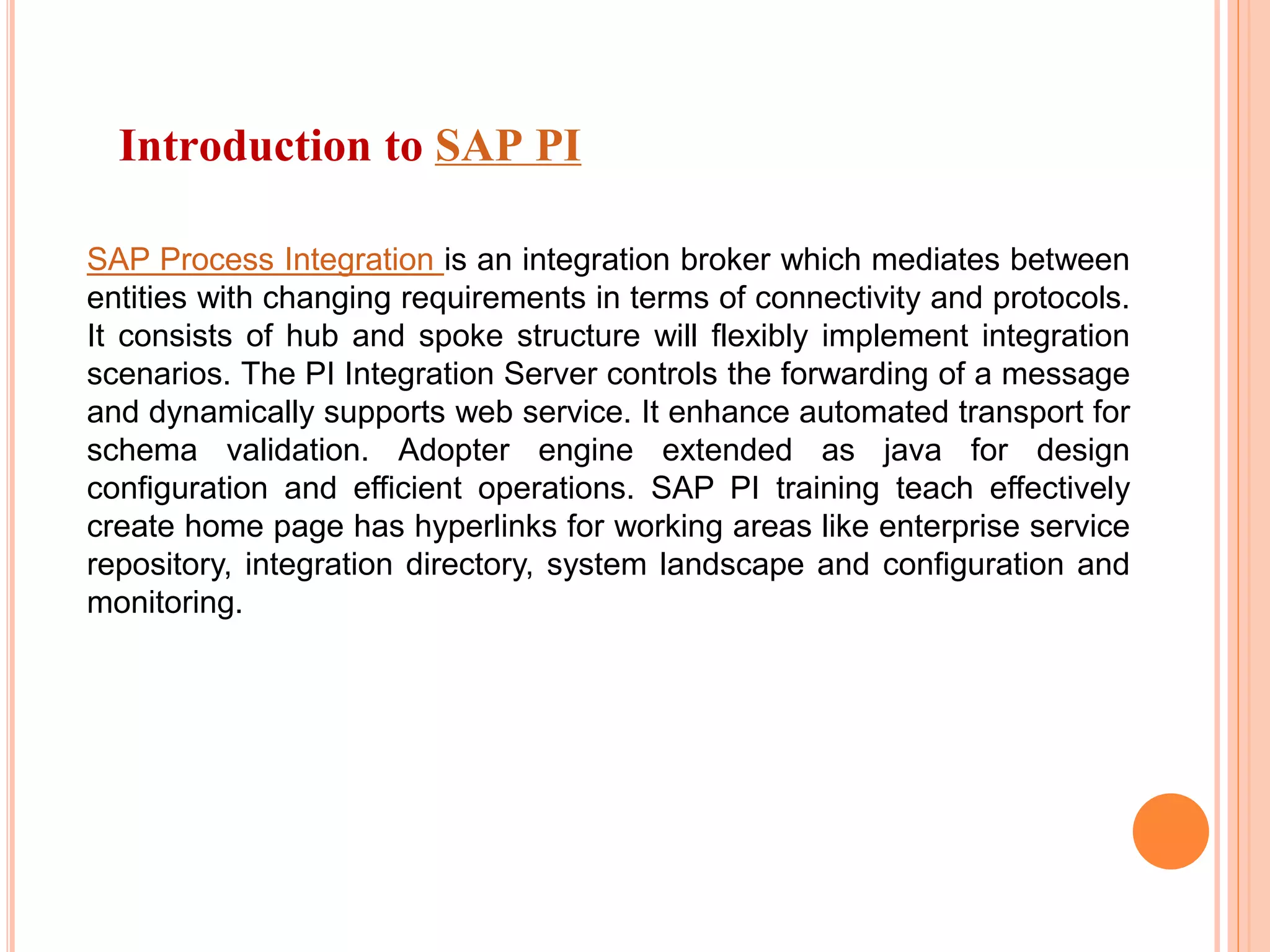 Introduction to SAP PI

SAP Process Integration is an integration broker which mediates between entities with changing requirements in terms of connectivity and protocols. It consists of hub and spoke structure will flexibly implement integration scenarios. The PI Integration Server controls the forwarding of a message and dynamically supports web service. It enhance automated transport for schema validation. Adopter engine extended as java for design configuration and efficient operations. SAP PI training teach effectively create home page has hyperlinks for working areas like enterprise service repository, integration directory, system landscape and configuration and monitoring.